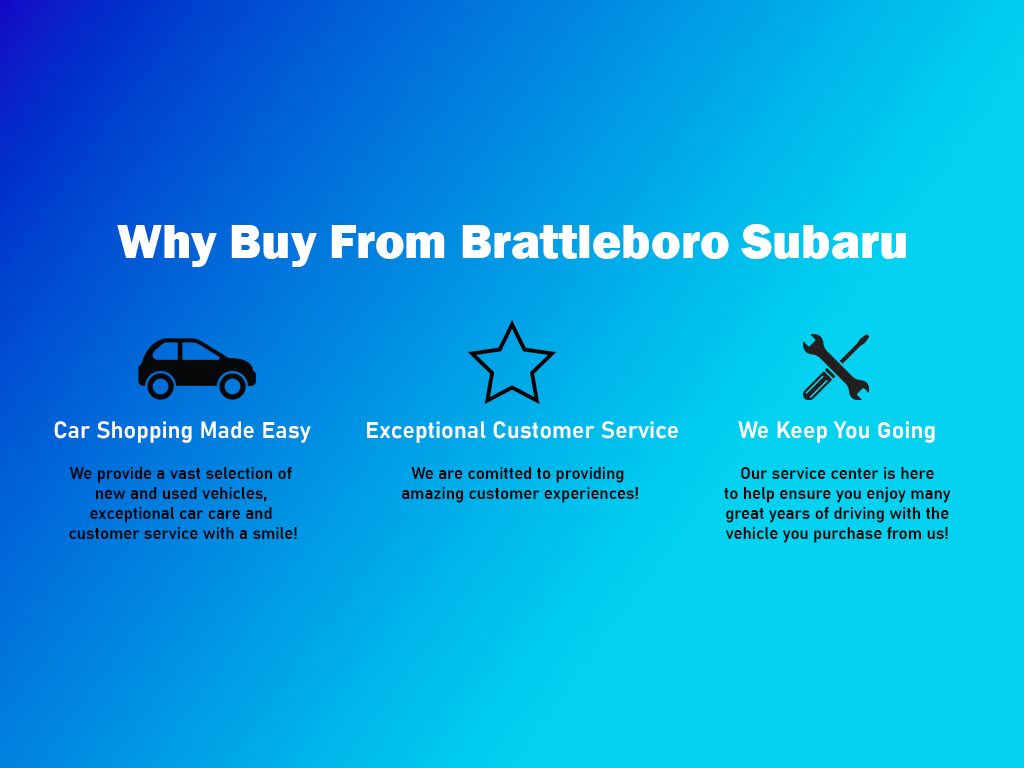 Why Buy From Brattleboro Subaru

Car Shopping Made Easy

We provide a vast selection of new and used vehicles, exceptional car care and customer service with a smile!

Exceptional Customer Service

We are comitted to providing amazing customer experiences!

We Keep You Going

Our service center is here to help ensure you enjoy many great years of driving with the vehicle you purchase from us!